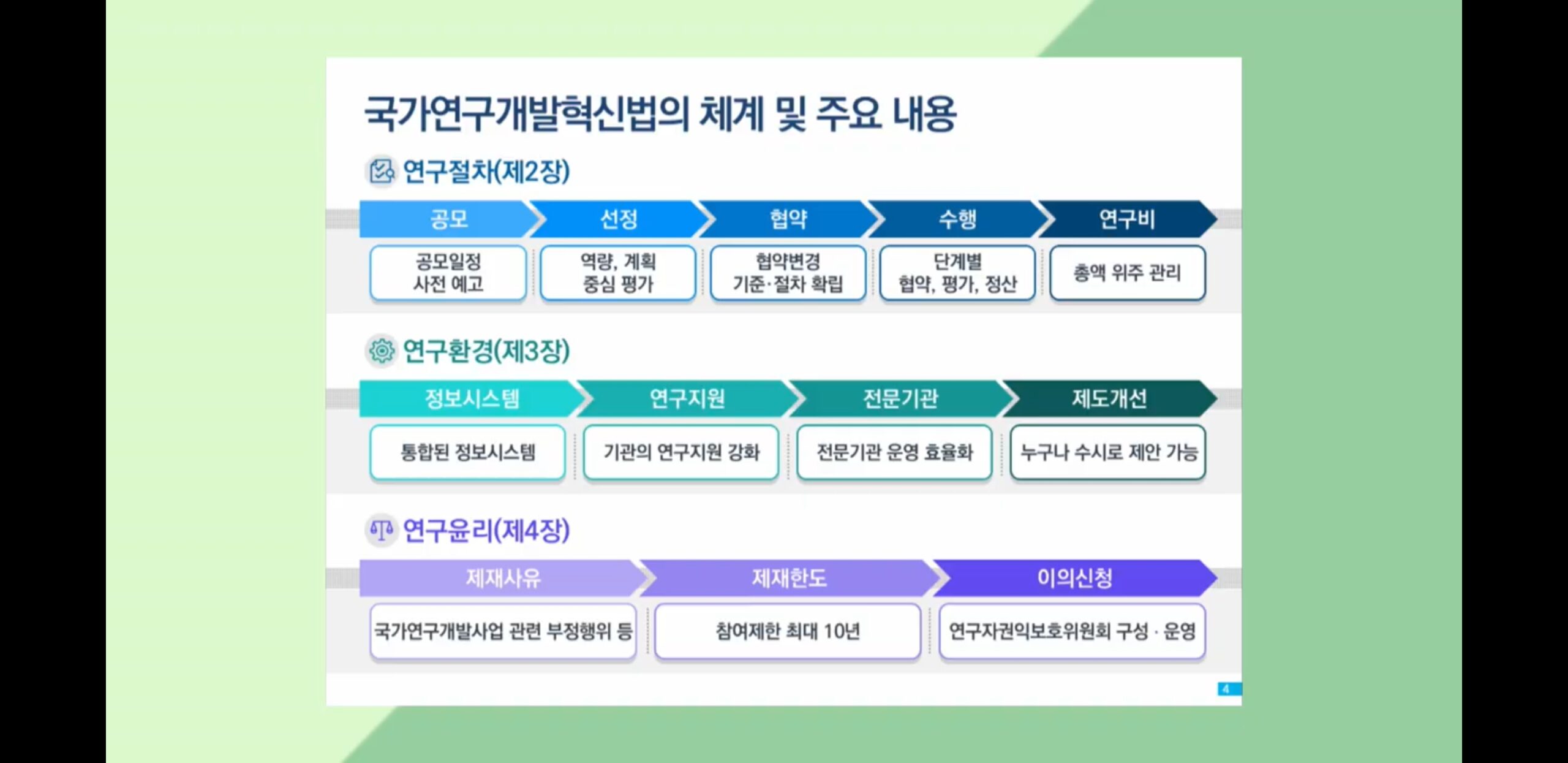 국가연구개발혁신법의 체계 및 주요 내용

연구절차(제2장)

공모 선정 협약 수행 연구비

공모일정 사전 예고

역량, 계획 중심 평가

협약변경 기준·절차 확립

단계별 협약, 평가, 정산

총액 위주 관리

연구환경(제3장)

정보시스템 연구지원 전문기관 제도개선

통합된 정보시스템

기관의 연구지원 강화

전문기관 운영 효율화

누구나 수시로 제안 가능

연구윤리(제4장)

제재사유 제재한도 이의신청

국가연구개발사업 관련 부정행위 등

참여제한 최대 10년

연구자권익보호위원회 구성 · 운영

4